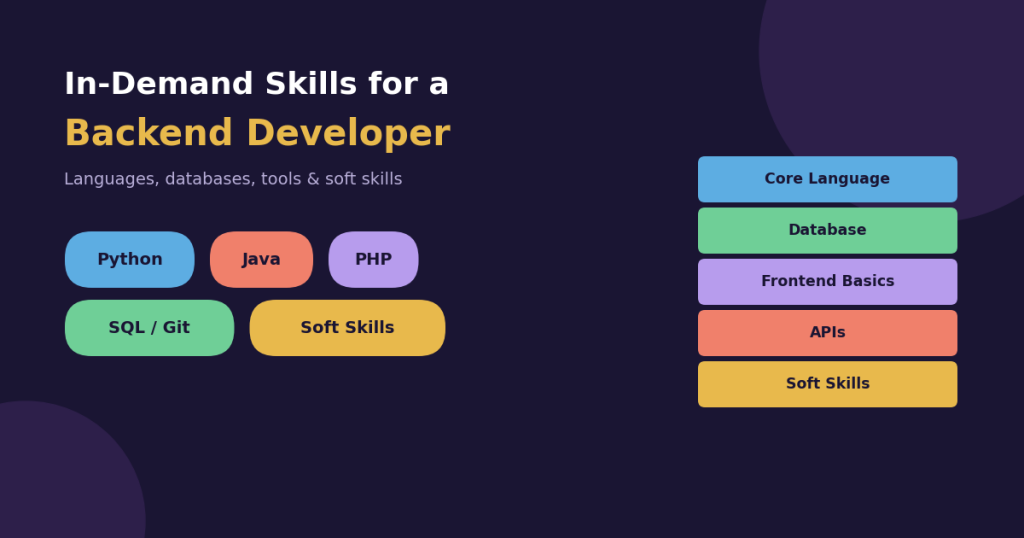 In-Demand Skills for a
Backend Developer

Languages, databases, tools & soft skills

Python
Java
PHP
SQL / Git
Soft Skills

Core Language
Database
Frontend Basics
APIs
Soft Skills